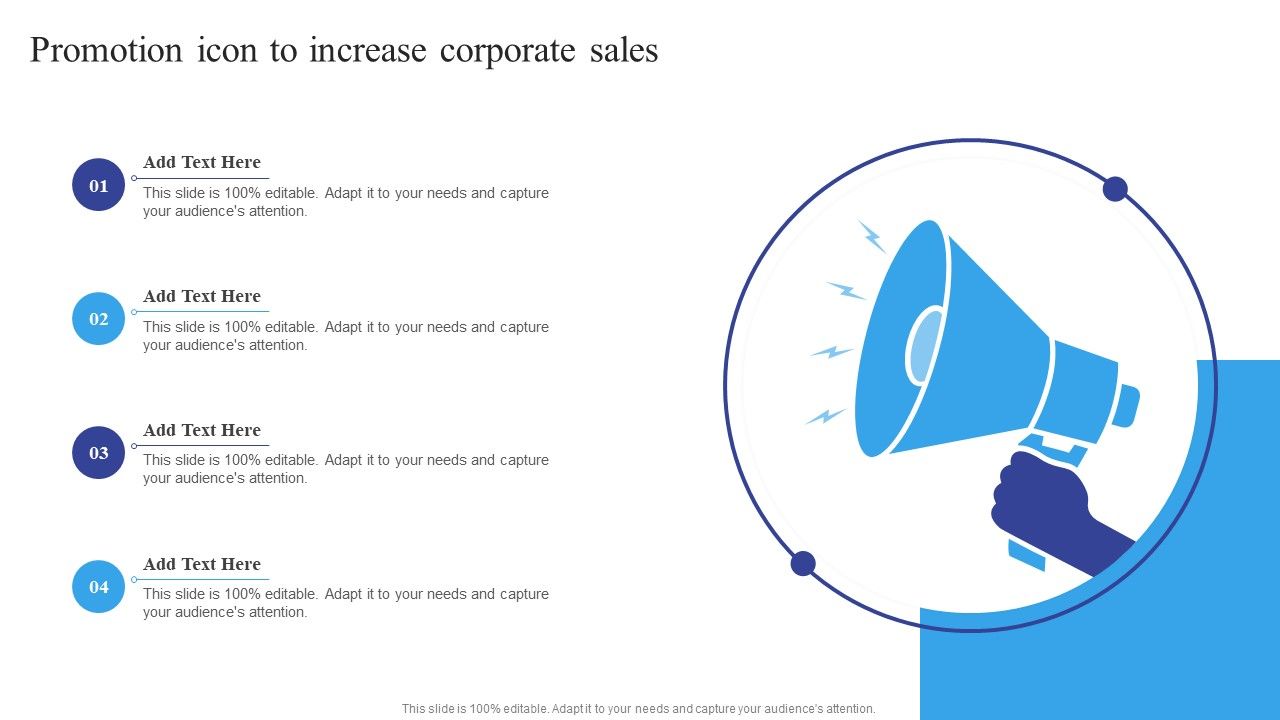 Promotion icon to increase corporate sales

01

Add Text Here

This slide is 100% editable. Adapt it to your needs and capture your audience's attention.

02

Add Text Here

This slide is 100% editable. Adapt it to your needs and capture your audience's attention.

03

Add Text Here

This slide is 100% editable. Adapt it to your needs and capture your audience's attention.

04

Add Text Here

This slide is 100% editable. Adapt it to your needs and capture your audience's attention.

This slide is 100% editable. Adapt it to your needs and capture your audience's attention.